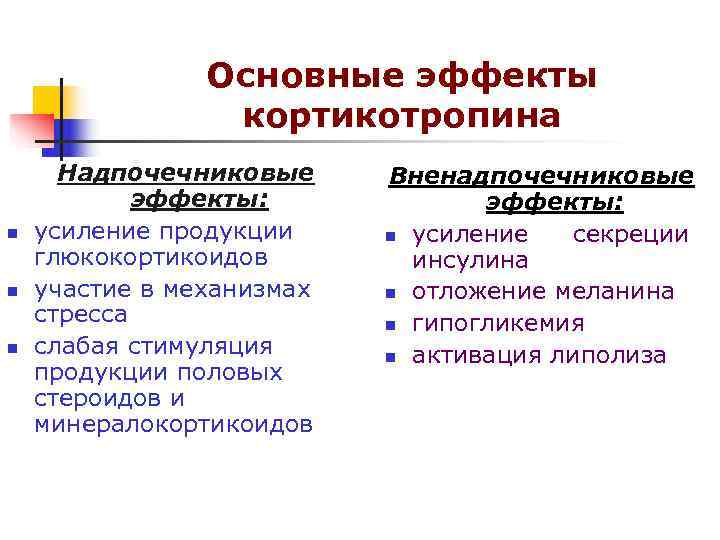 Основные эффекты кортикотропина

Надпочечниковые эффекты:

- усиление продукции глюкокортикоидов
- участие в механизмах стресса
- слабая стимуляция продукции половых стероидов и минералокортикоидов

Вненадпочечниковые эффекты:

- усиление секреции инсулина
- отложение меланина
- гипогликемия
- активация липолиза